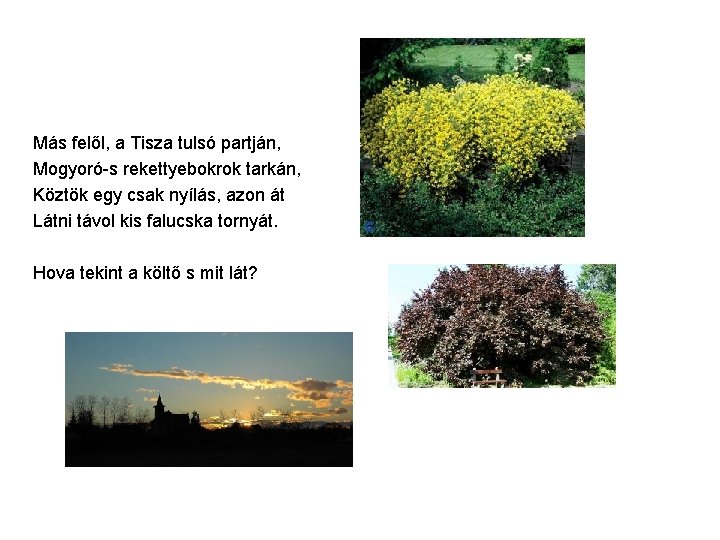 Más felől, a Tisza tulsó partján,
Mogyoró-s rekettyebokrok tarkán,
Köztök egy csak nyílás, azon át
Látni távol kis falucska tornyát.

Hova tekint a költő s mit lát?